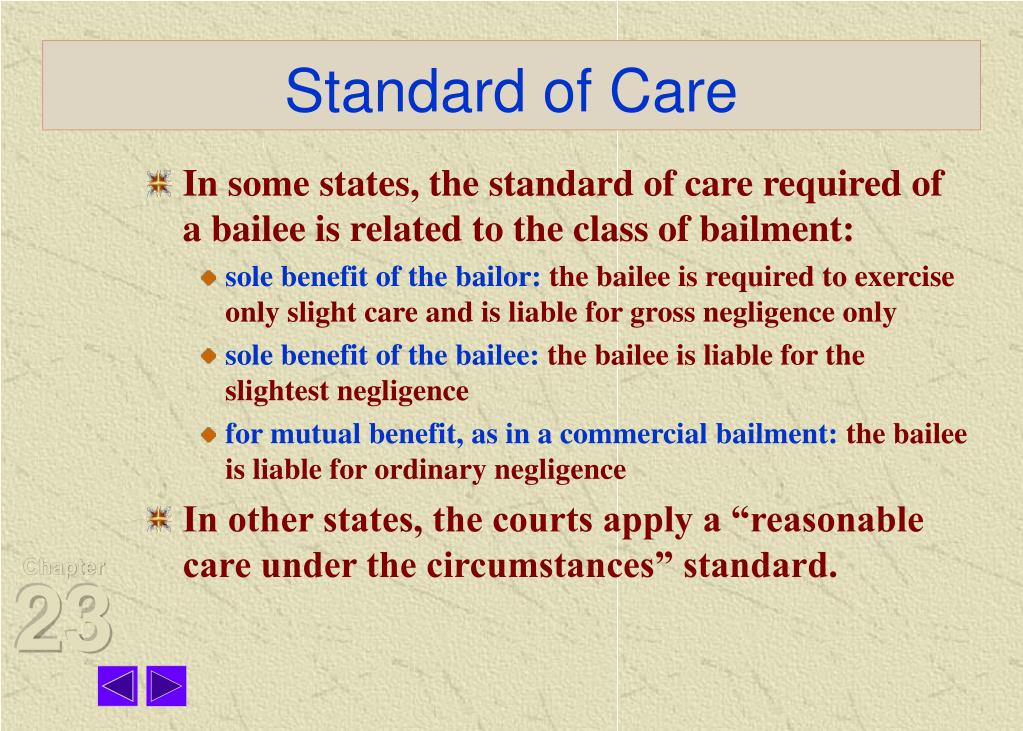 Standard of Care

In some states, the standard of care required of a bailee is related to the class of bailment:

sole benefit of the bailor: the bailee is required to exercise only slight care and is liable for gross negligence only

sole benefit of the bailee: the bailee is liable for the slightest negligence

for mutual benefit, as in a commercial bailment: the bailee is liable for ordinary negligence

In other states, the courts apply a “reasonable care under the circumstances” standard.

Chapter
23